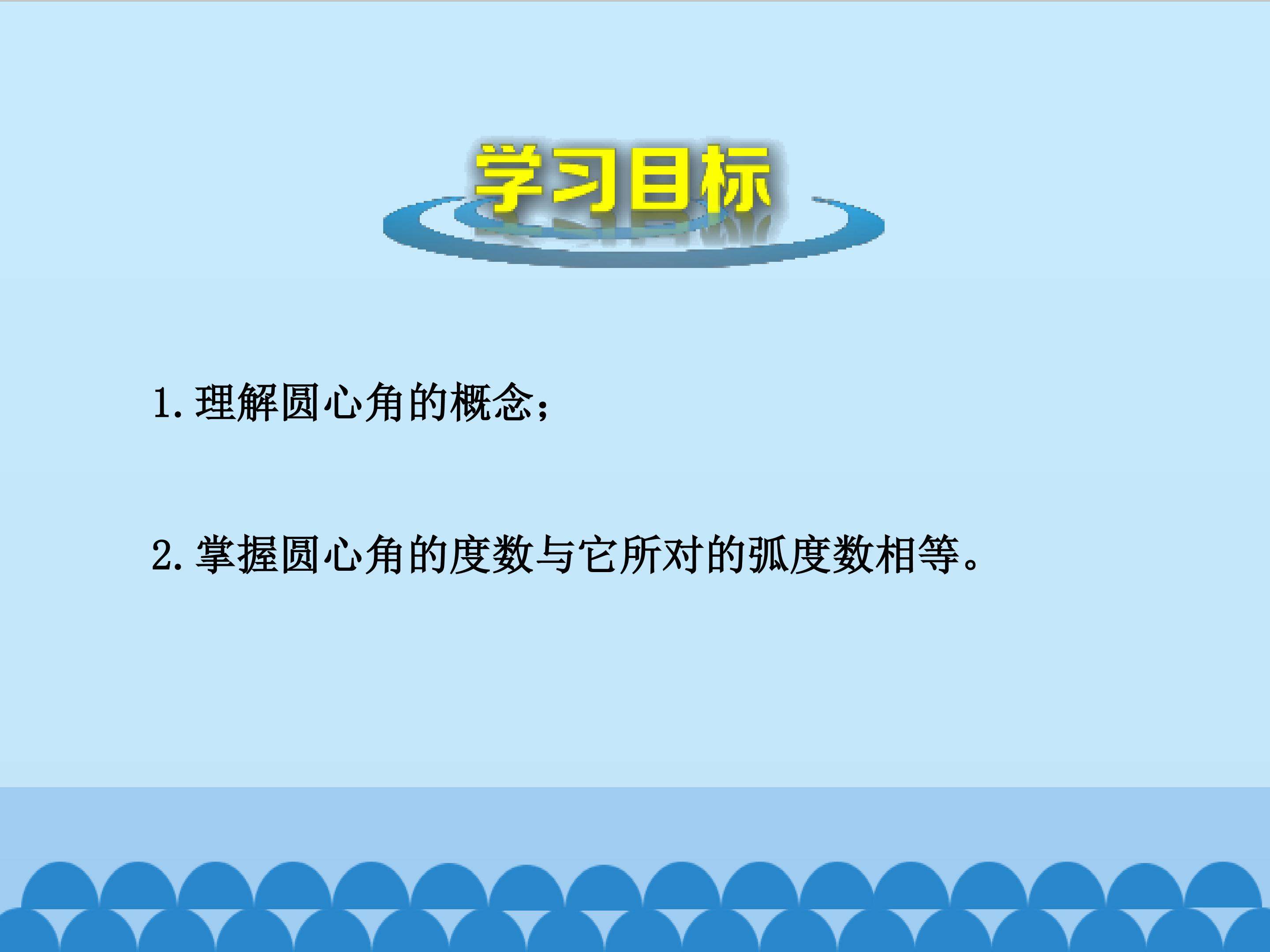 学习目标

1. 理解圆心角的概念；

2. 掌握圆心角的度数与它所对的弧度数相等。